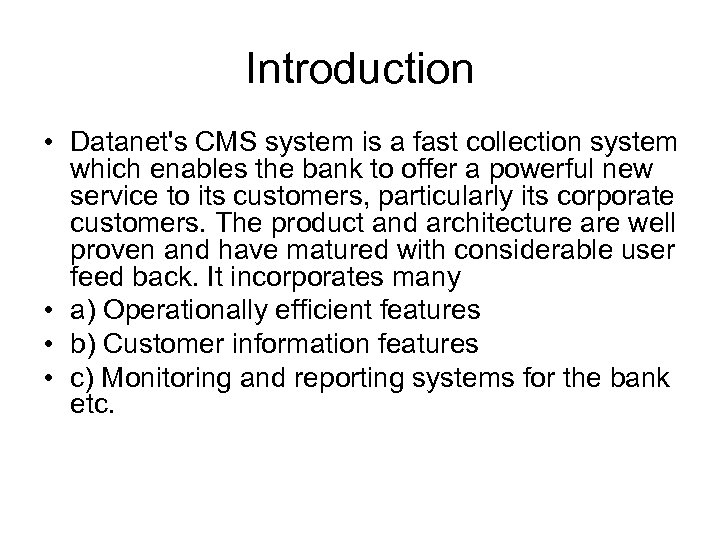 Introduction

• Datanet's CMS system is a fast collection system which enables the bank to offer a powerful new service to its customers, particularly its corporate customers. The product and architecture are well proven and have matured with considerable user feed back. It incorporates many
• a) Operationally efficient features
• b) Customer information features
• c) Monitoring and reporting systems for the bank etc.